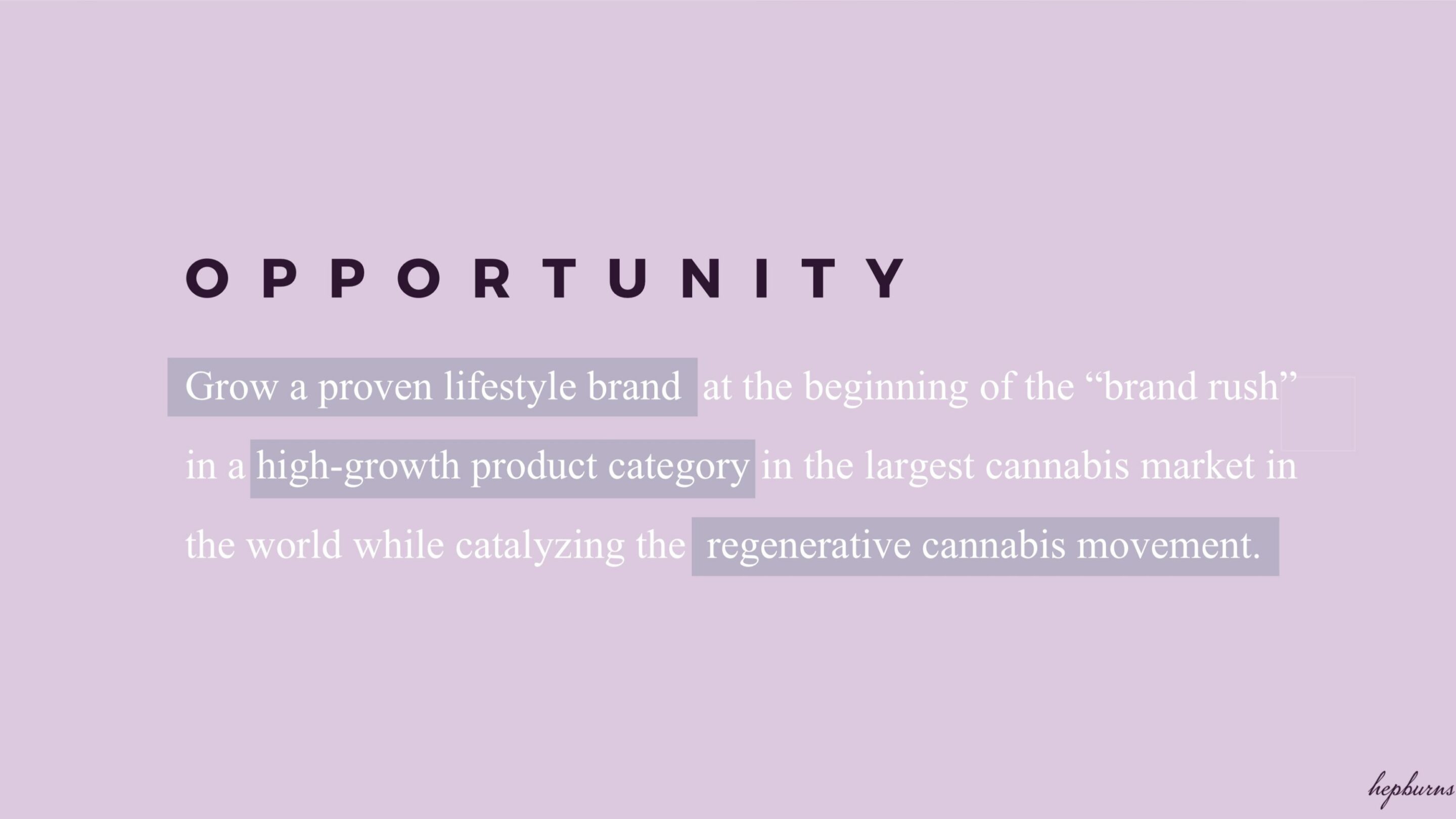 OPPORTUNITY

Grow a proven lifestyle brand at the beginning of the “brand rush” in a high-growth product category in the largest cannabis market in the world while catalyzing the regenerative cannabis movement.

hepburns